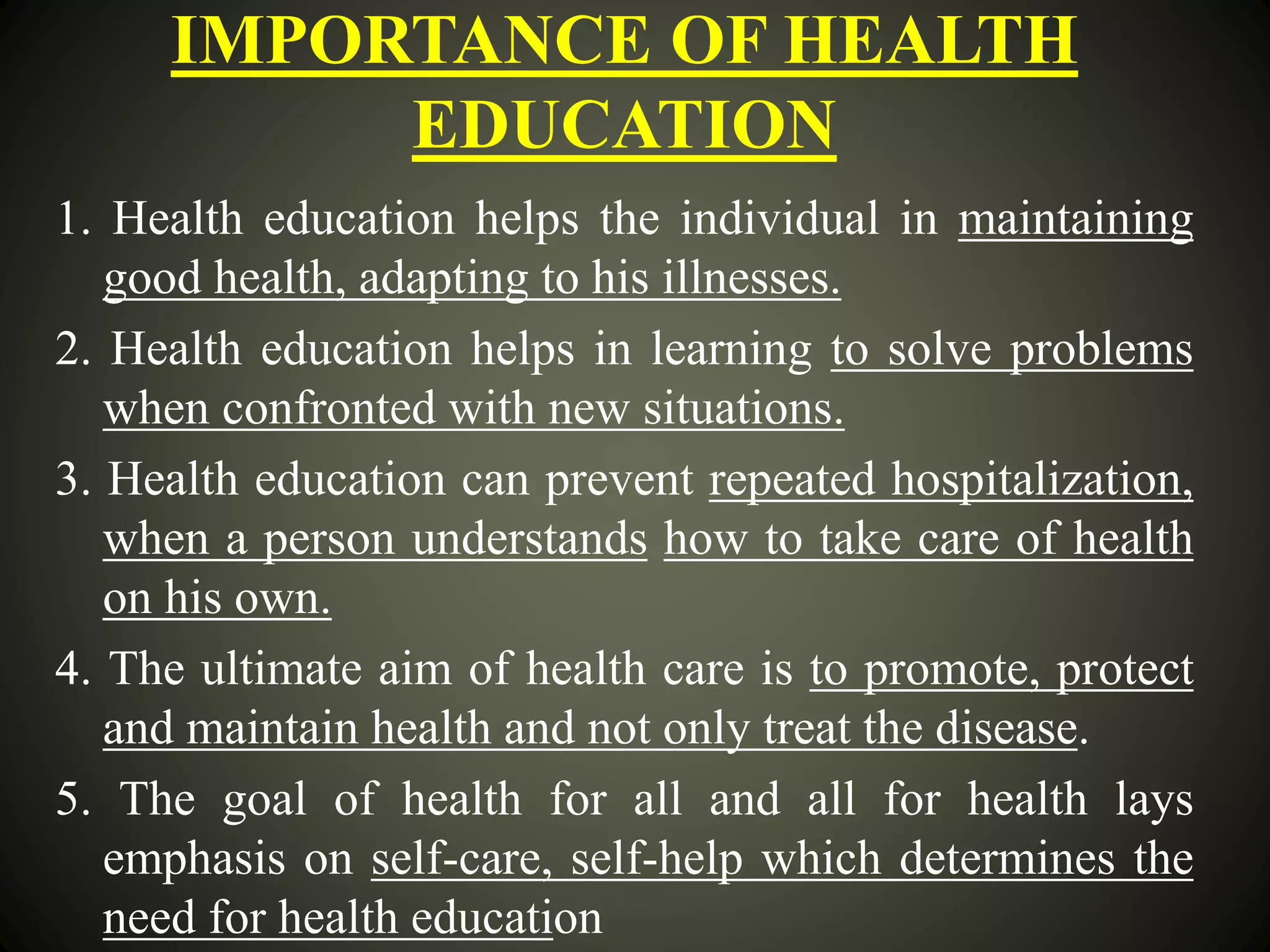 IMPORTANCE OF HEALTH EDUCATION

1. Health education helps the individual in maintaining good health, adapting to his illnesses.

2. Health education helps in learning to solve problems when confronted with new situations.

3. Health education can prevent repeated hospitalization, when a person understands how to take care of health on his own.

4. The ultimate aim of health care is to promote, protect and maintain health and not only treat the disease.

5. The goal of health for all and all for health lays emphasis on self-care, self-help which determines the need for health education